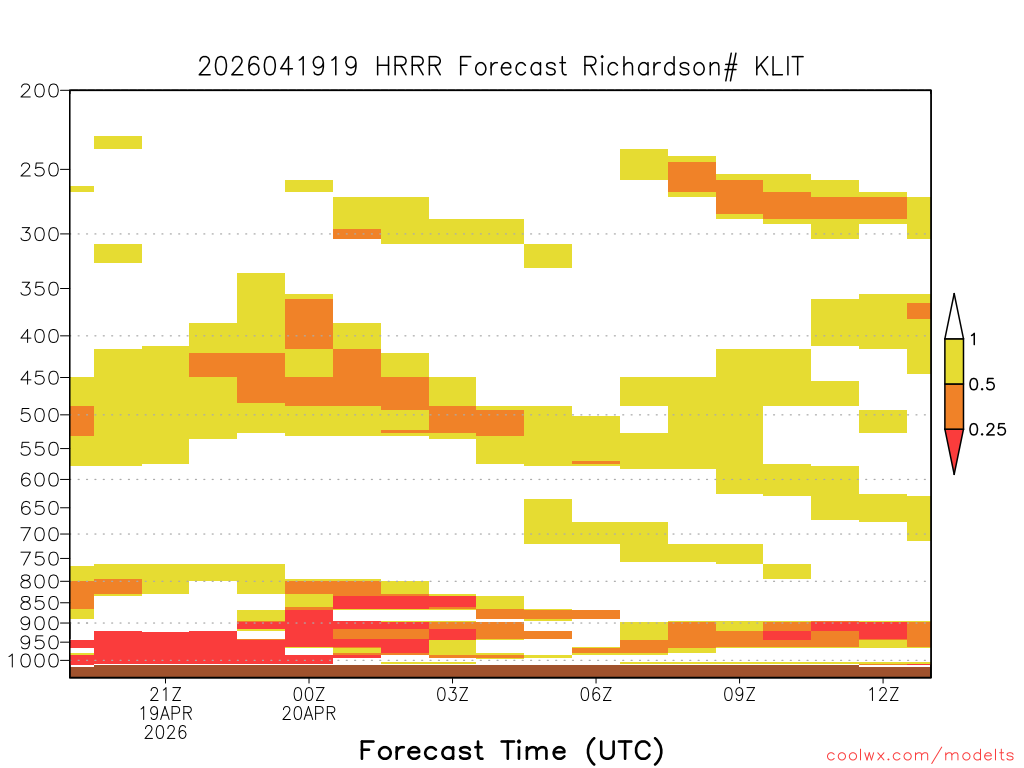 2026041919 HRRR Forecast Richardson# KLIT

200
250
300
350
400
450
500
550
600
650
700
750
800
850
900
950
1000

1
0.5
0.25

21Z
19APR
2026
00Z
20APR
03Z
06Z
09Z
12Z

Forecast Time (UTC)

coolwx.com/modelts